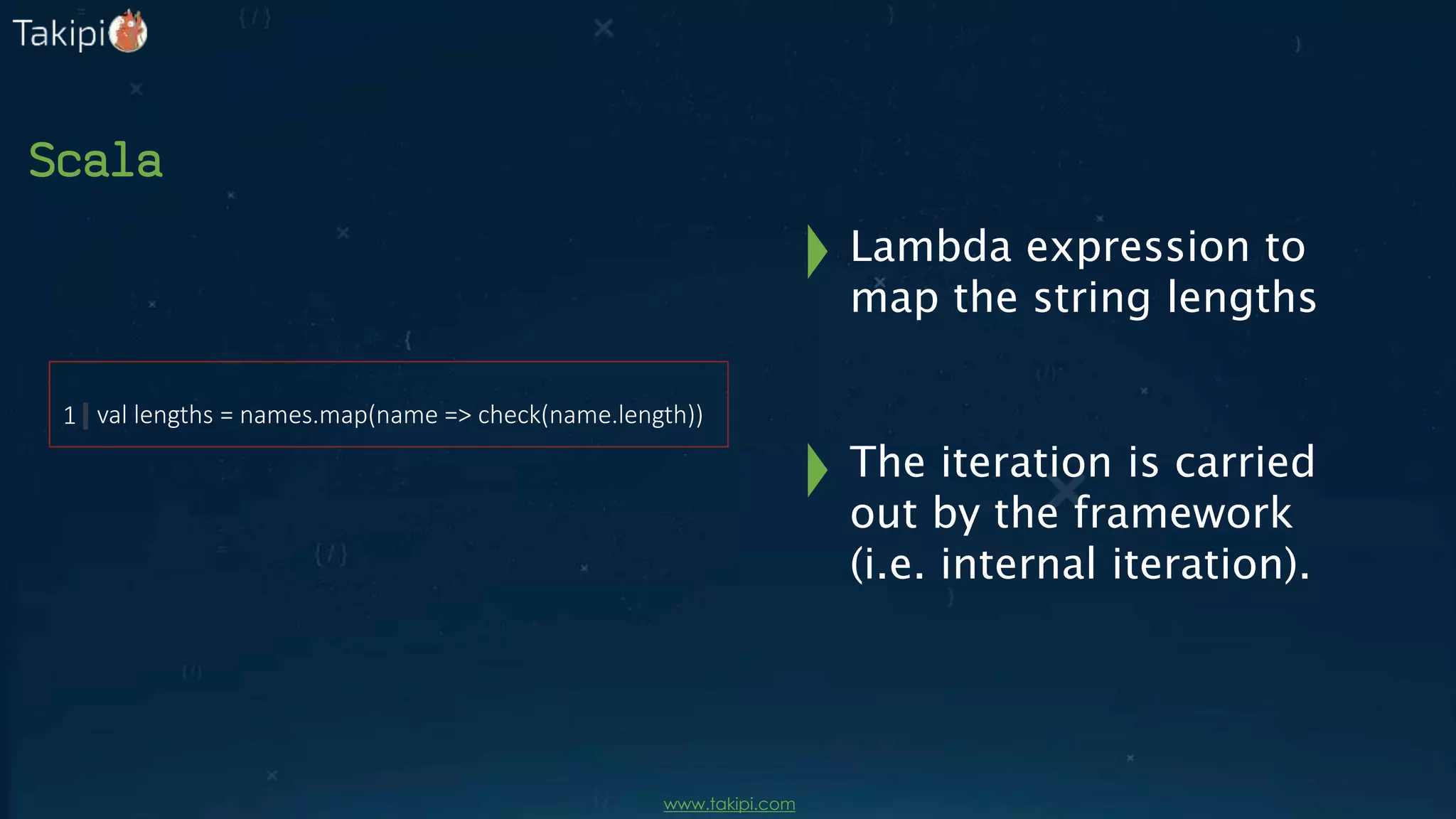 Takipi

Scala

1 val lengths = names.map(name => check(name.length))

Lambda expression to map the string lengths

The iteration is carried out by the framework (i.e. internal iteration).

www.takipi.com